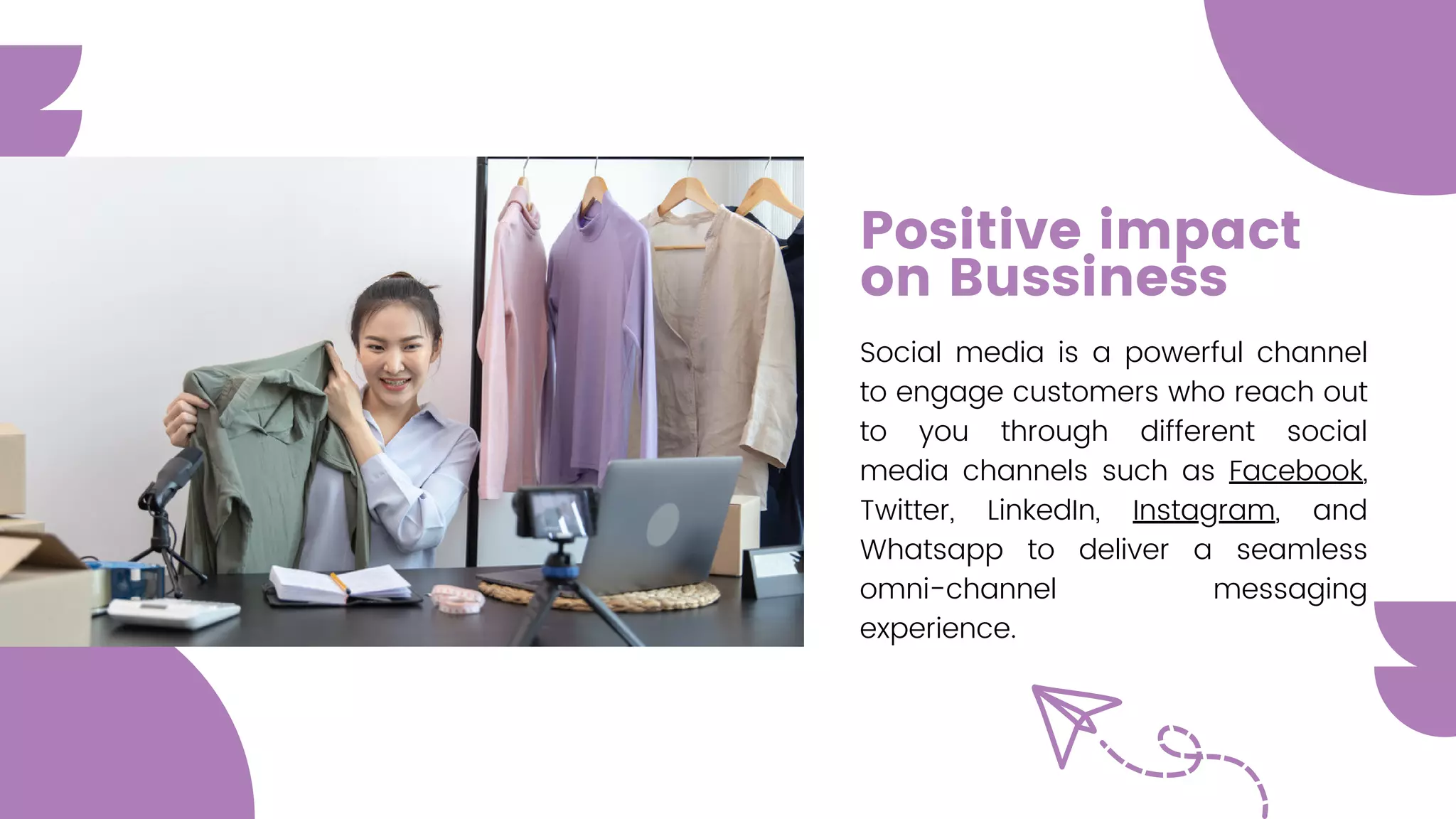 Positive impact on Bussiness

Social media is a powerful channel to engage customers who reach out to you through different social media channels such as Facebook, Twitter, LinkedIn, Instagram, and Whatsapp to deliver a seamless omni-channel messaging experience.